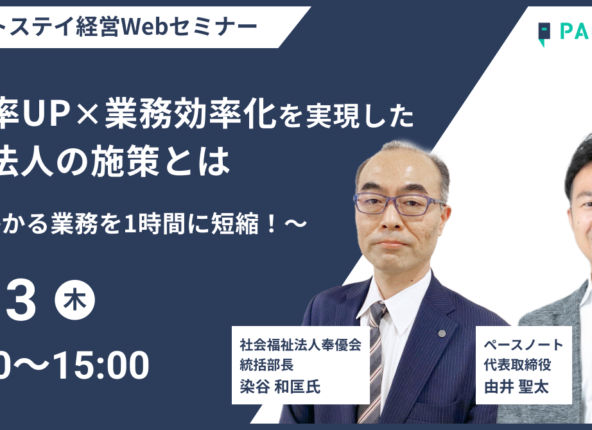 トステイ経営Webセミナー

PA

率UP×業務効率化を実現した
法人の施策とは

かる業務を1時間に短縮！～

3 木

0～15:00

社会福祉法人奉優会
統括部長
染谷 和匡氏

ペースノート
代表取締役
由井 聖太